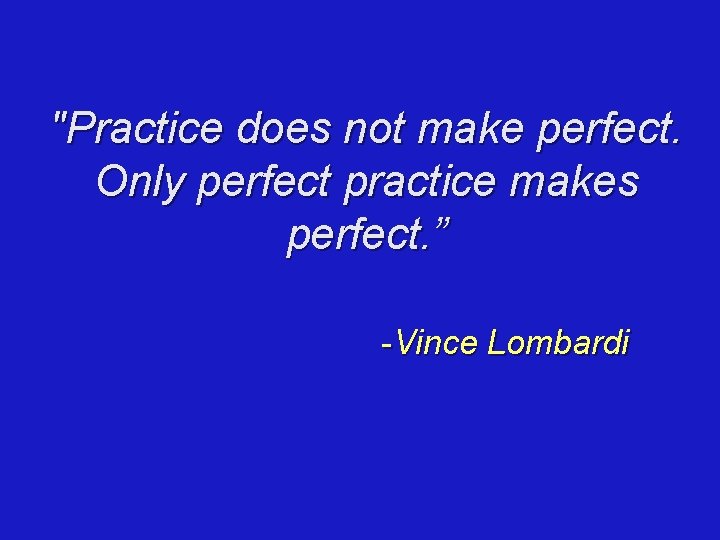 "Practice does not make perfect. Only perfect practice makes perfect.”

-Vince Lombardi